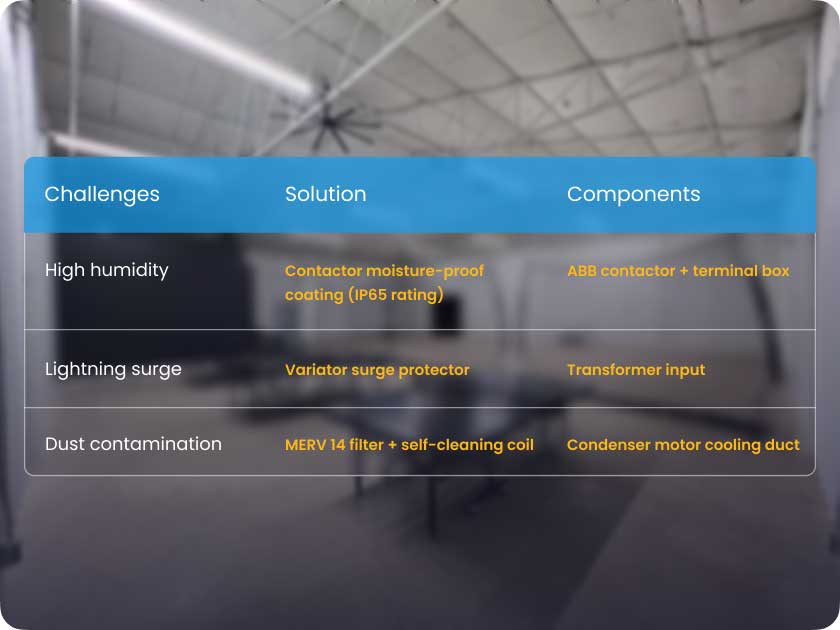 | Challenges | Solution | Components |
|---|---|---|
| High humidity | Contactor moisture-proof coating (IP65 rating) | ABB contactor + terminal box |
| Lightning surge | Variator surge protector | Transformer input |
| Dust contamination | MERV 14 filter + self-cleaning coil | Condenser motor cooling duct |